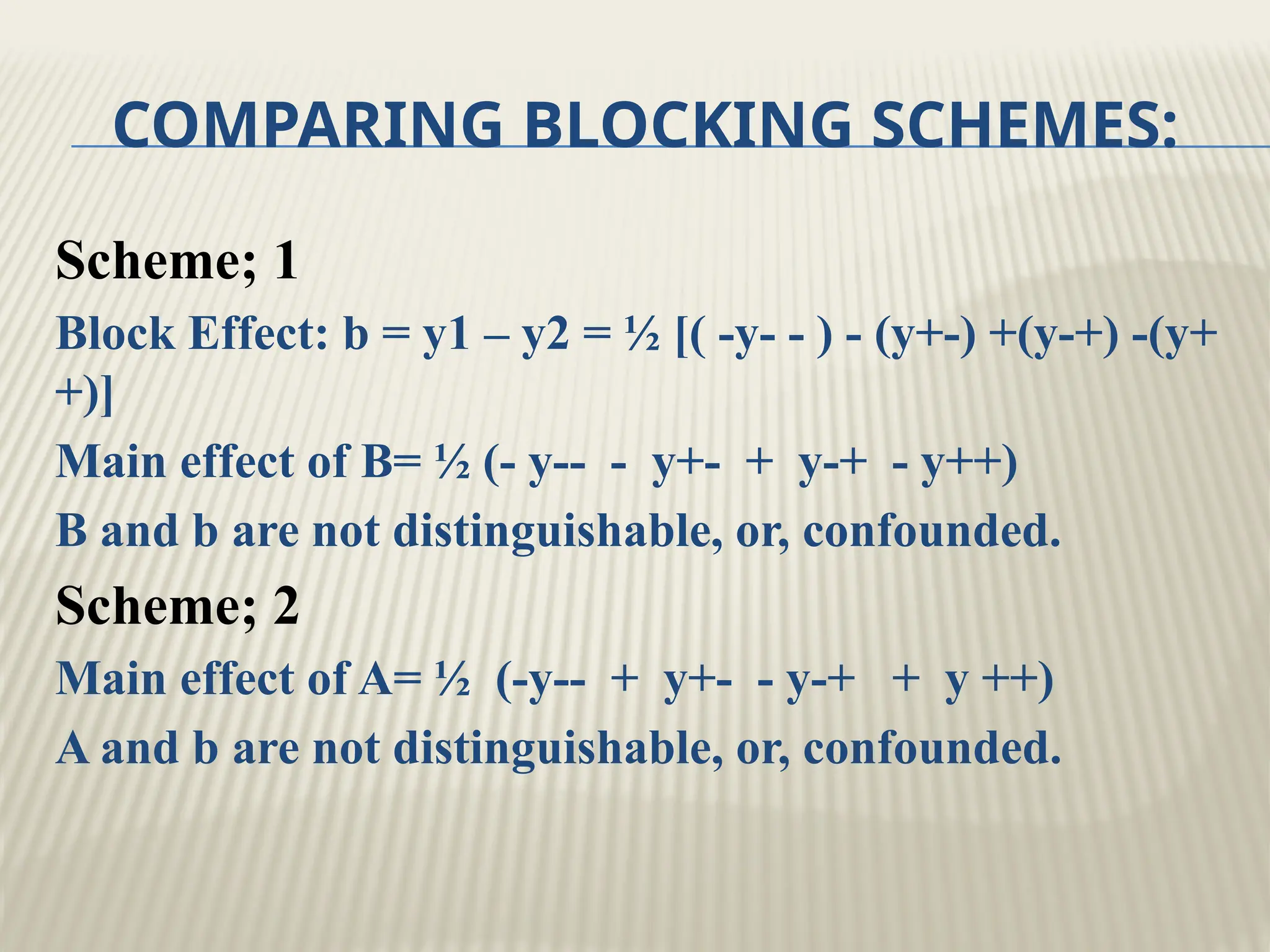 COMPARING BLOCKING SCHEMES:

Scheme; 1

Block Effect: b = y1 – y2 = ½ [( -y- - ) - (y+-) +(y-+) -(y++)]

Main effect of B= ½ (- y-- - y+- + y-+ - y++)

B and b are not distinguishable, or, confounded.

Scheme; 2

Main effect of A= ½ (-y-- + y+- - y-+ + y ++)

A and b are not distinguishable, or, confounded.